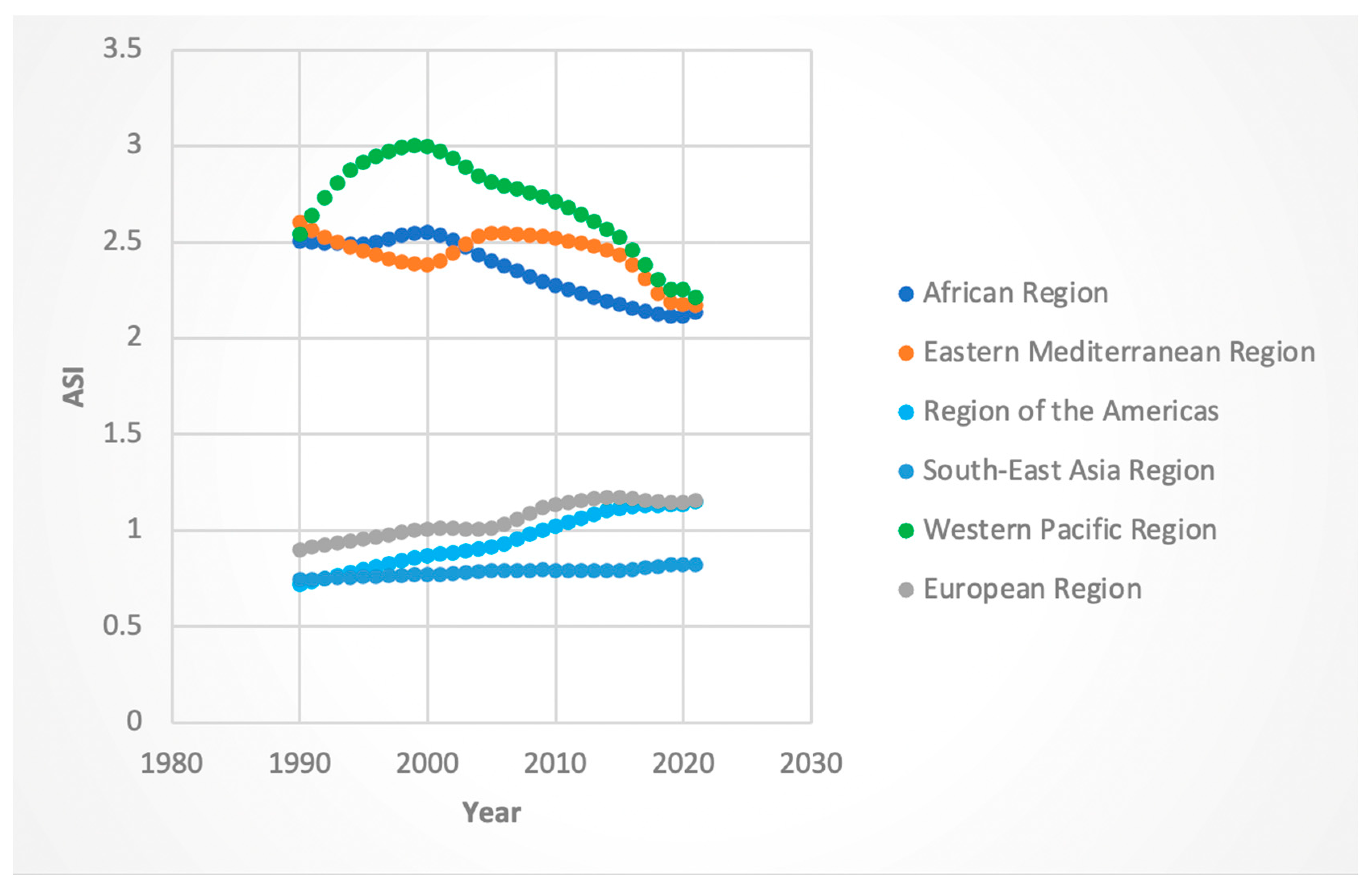 3.5
3
2.5
2
1.5
1
0.5
0
ASI
1980
1990
2000
2010
2020
2030
Year

African Region
Eastern Mediterranean Region
Region of the Americas
South-East Asia Region
Western Pacific Region
European Region